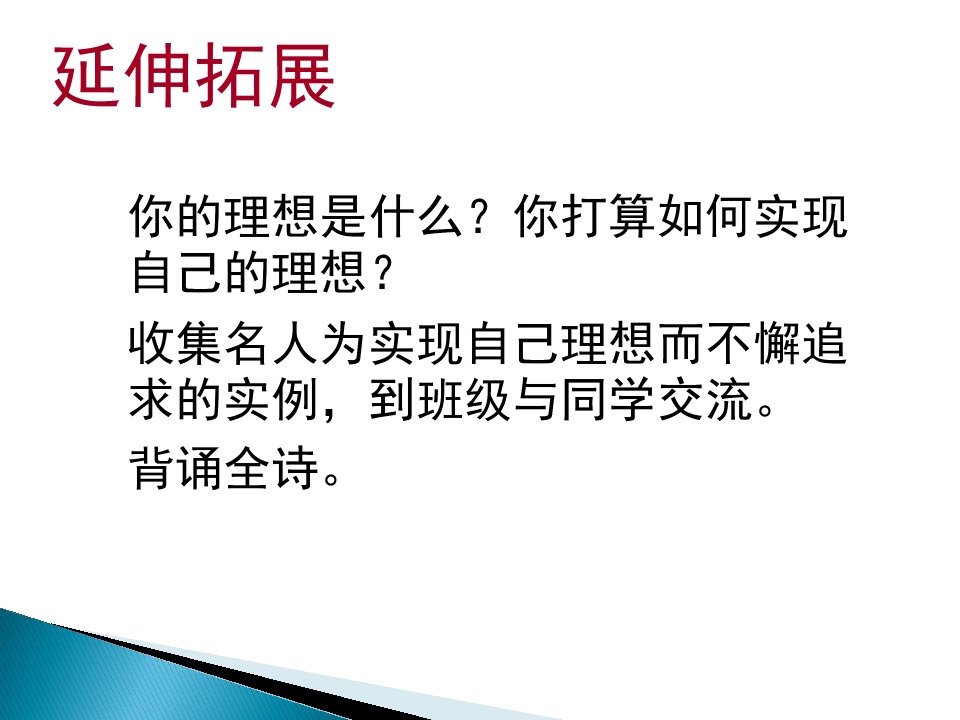 延伸拓展

你的理想是什么？你打算如何实现自己的理想？

收集名人为实现自己理想而不懈追求的实例，到班级与同学交流。

背诵全诗。